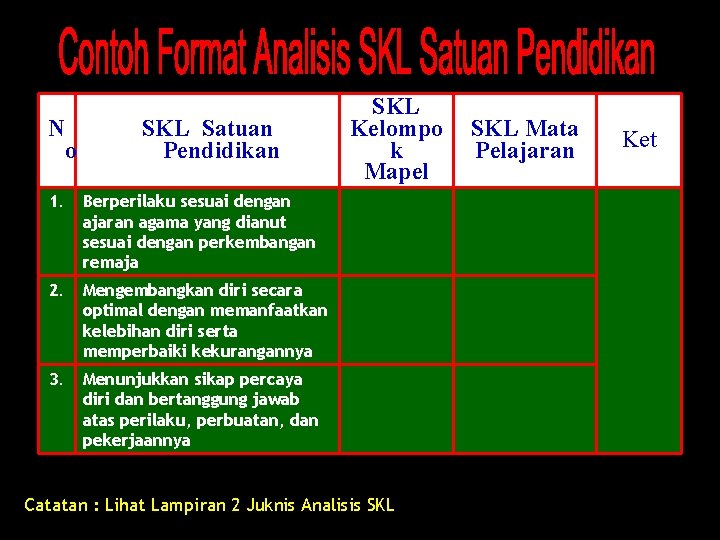 Contoh Format Analisis SKL Satuan Pendidikan

| No | SKL Satuan Pendidikan | SKL Kelompok Mapel | SKL Mata Pelajaran | Ket |
|---|---|---|---|---|
| 1. | Berperilaku sesuai dengan ajaran agama yang dianut sesuai dengan perkembangan remaja | | | |
| 2. | Mengembangkan diri secara optimal dengan memanfaatkan kelebihan diri serta memperbaiki kekurangannya | | | |
| 3. | Menunjukkan sikap percaya diri dan bertanggung jawab atas perilaku, perbuatan, dan pekerjaannya | | | |

Catatan : Lihat Lampiran 2 Juknis Analisis SKL